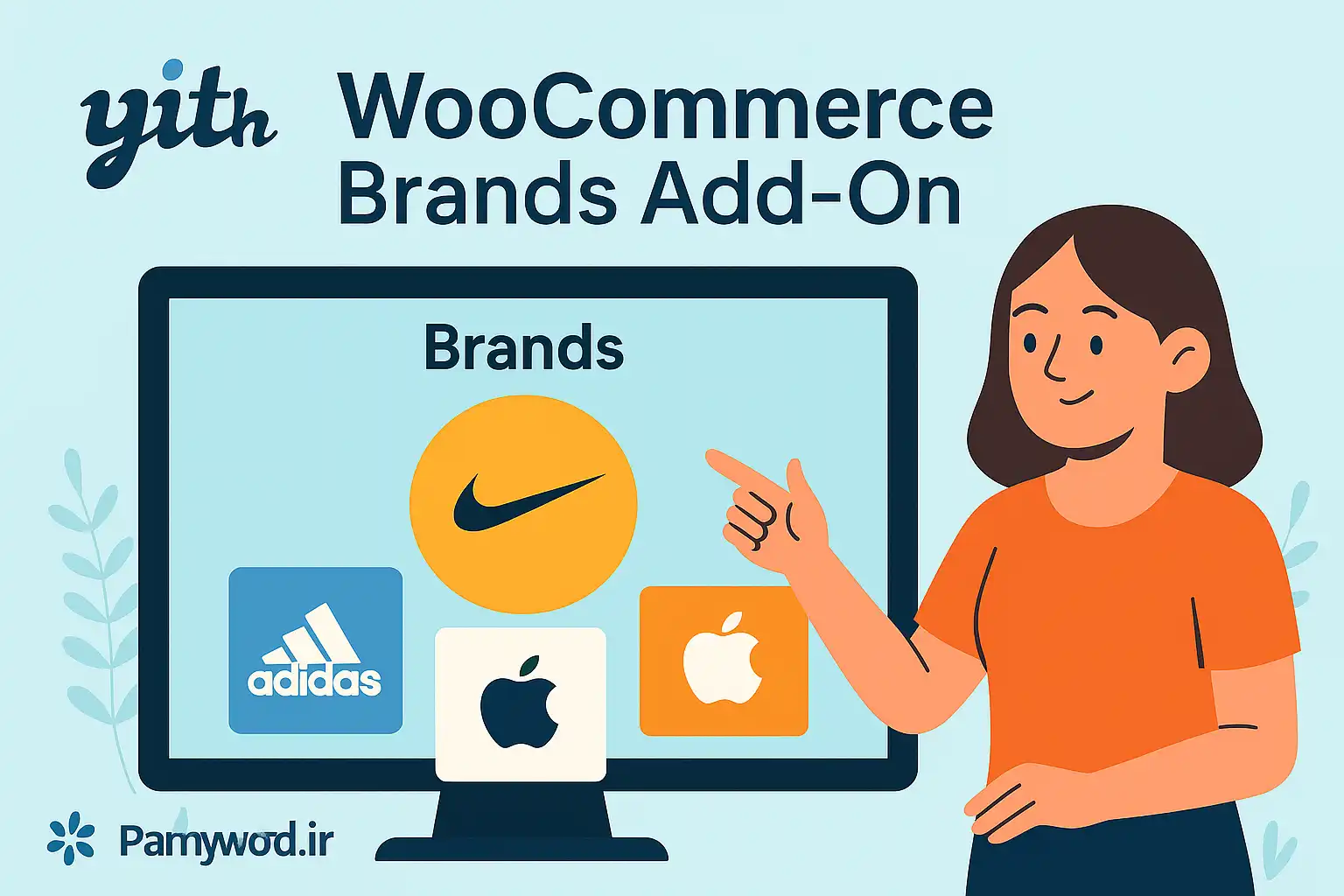 yith

WooCommerce Brands Add-On

Brands

adidas

Pamywod.ir